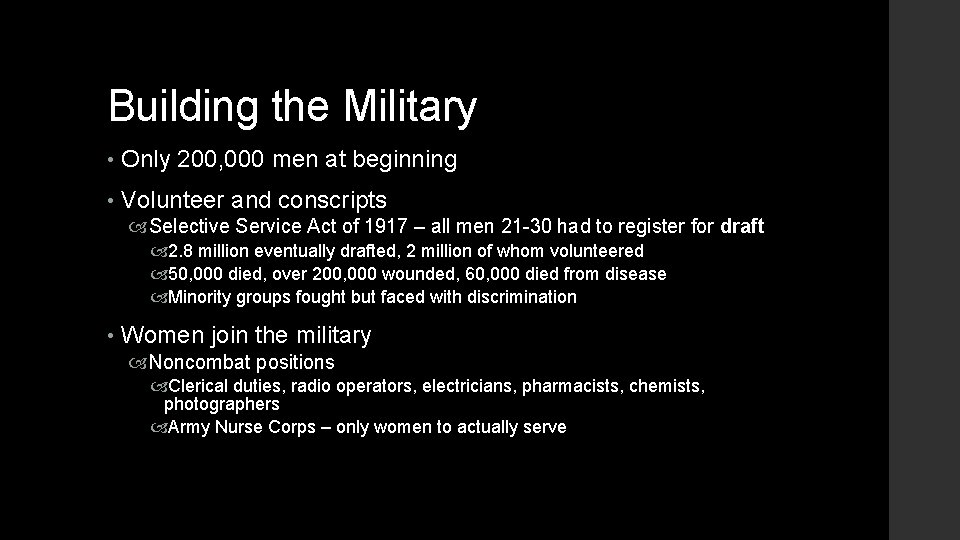 Building the Military

• Only 200,000 men at beginning

• Volunteer and conscripts

Selective Service Act of 1917 – all men 21-30 had to register for draft

2.8 million eventually drafted, 2 million of whom volunteered

50,000 died, over 200,000 wounded, 60,000 died from disease

Minority groups fought but faced with discrimination

• Women join the military

Noncombat positions

Clerical duties, radio operators, electricians, pharmacists, chemists, photographers

Army Nurse Corps – only women to actually serve